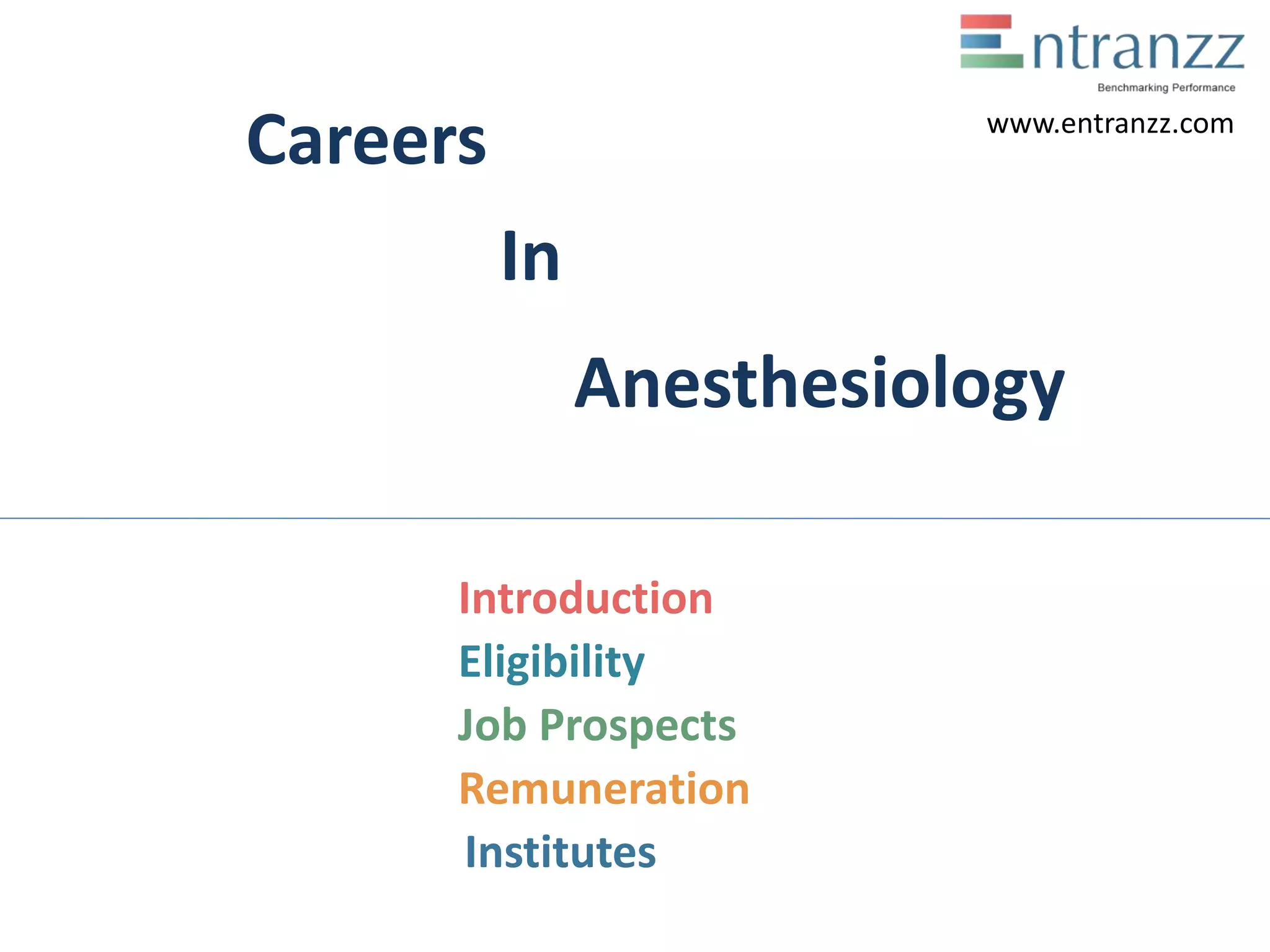 Entranzz
Benchmarking Performance
www.entranzz.com

Careers

In

Anesthesiology

Introduction
Eligibility
Job Prospects
Remuneration
Institutes